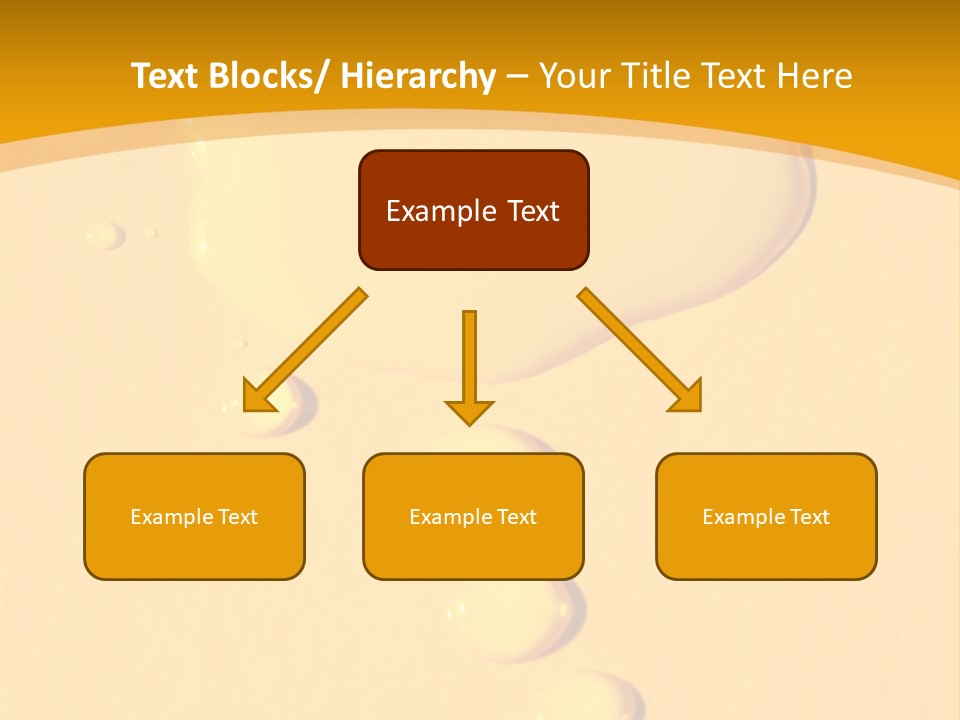 Text Blocks/ Hierarchy – Your Title Text Here

Example Text

Example Text

Example Text

Example Text